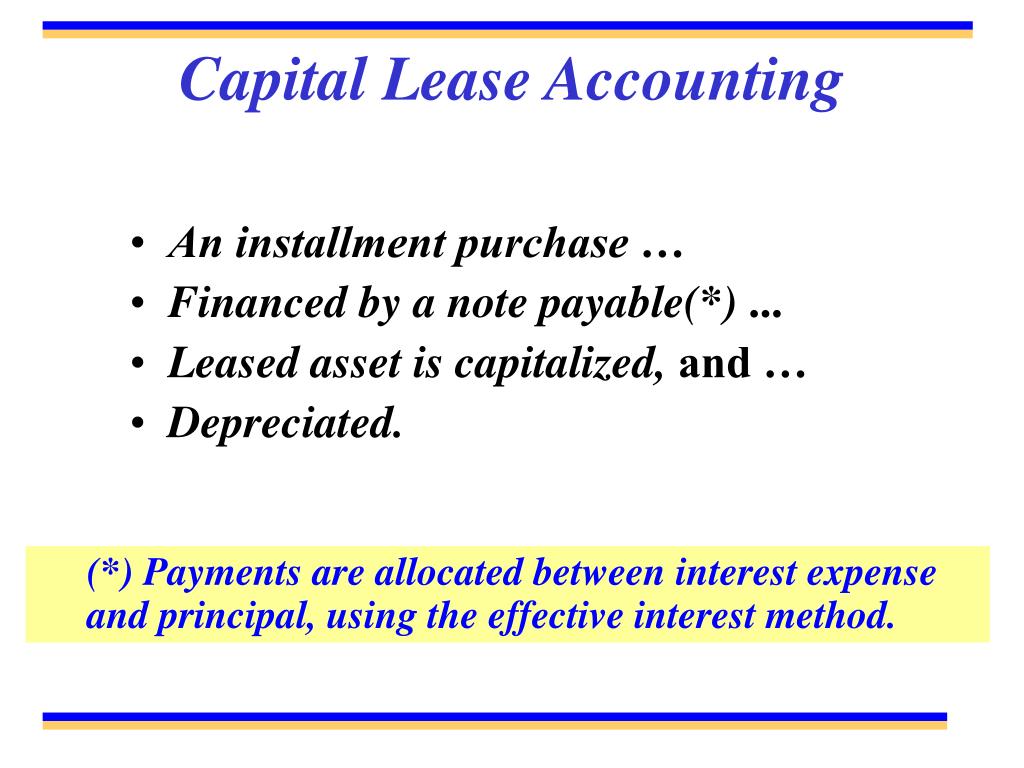 Capital Lease Accounting

• An installment purchase …
• Financed by a note payable(*) ...
• Leased asset is capitalized, and …
• Depreciated.

(*) Payments are allocated between interest expense and principal, using the effective interest method.